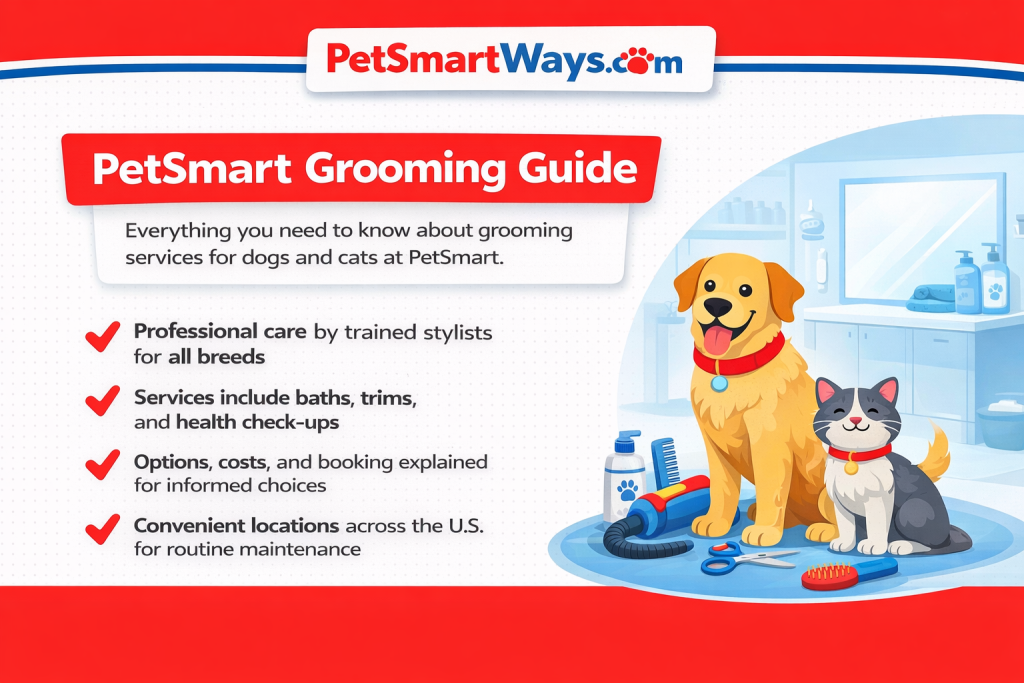 PetSmartWays.com

PetSmart Grooming Guide

Everything you need to know about grooming services for dogs and cats at PetSmart.

Professional care by trained stylists for all breeds

Services include baths, trims, and health check-ups

Options, costs, and booking explained for informed choices

Convenient locations across the U.S. for routine maintenance